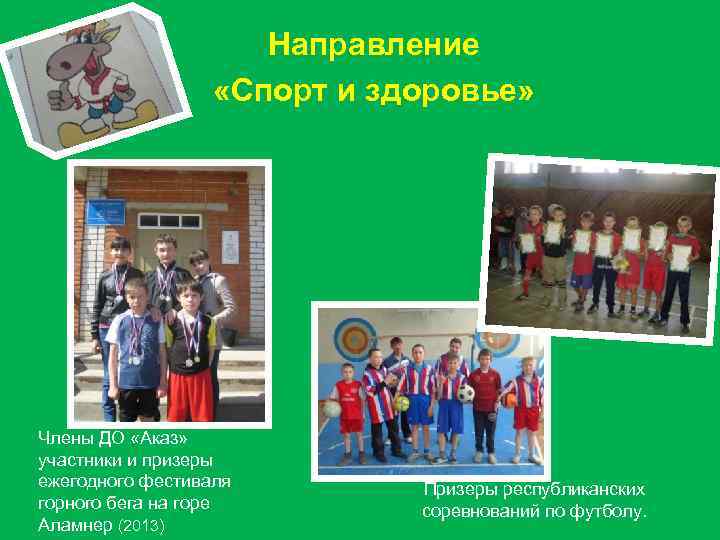 Направление
«Спорт и здоровье»

Члены ДО «Аказ» участники и призеры ежегодного фестиваля горного бега на горе Аламнер (2013)

Призеры республиканских соревнований по футболу.